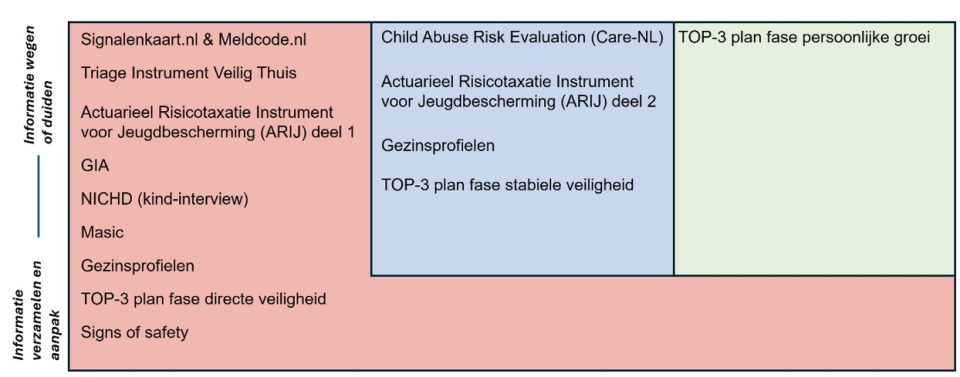 Informatie wegen of duiden

Informatie verzamelen en aanpak

Signalenkaart.nl & Meldcode.nl

Triage Instrument Veilig Thuis

Actuarieel Risicotaxatie Instrument voor Jeugdbescherming (ARIJ) deel 1

GIA

NICHD (kind-interview)

Masic

Gezinsprofielen

TOP-3 plan fase directe veiligheid

Signs of safety

Child Abuse Risk Evaluation (Care-NL)

Actuarieel Risicotaxatie Instrument voor Jeugdbescherming (ARIJ) deel 2

Gezinsprofielen

TOP-3 plan fase stabiele veiligheid

TOP-3 plan fase persoonlijke groei